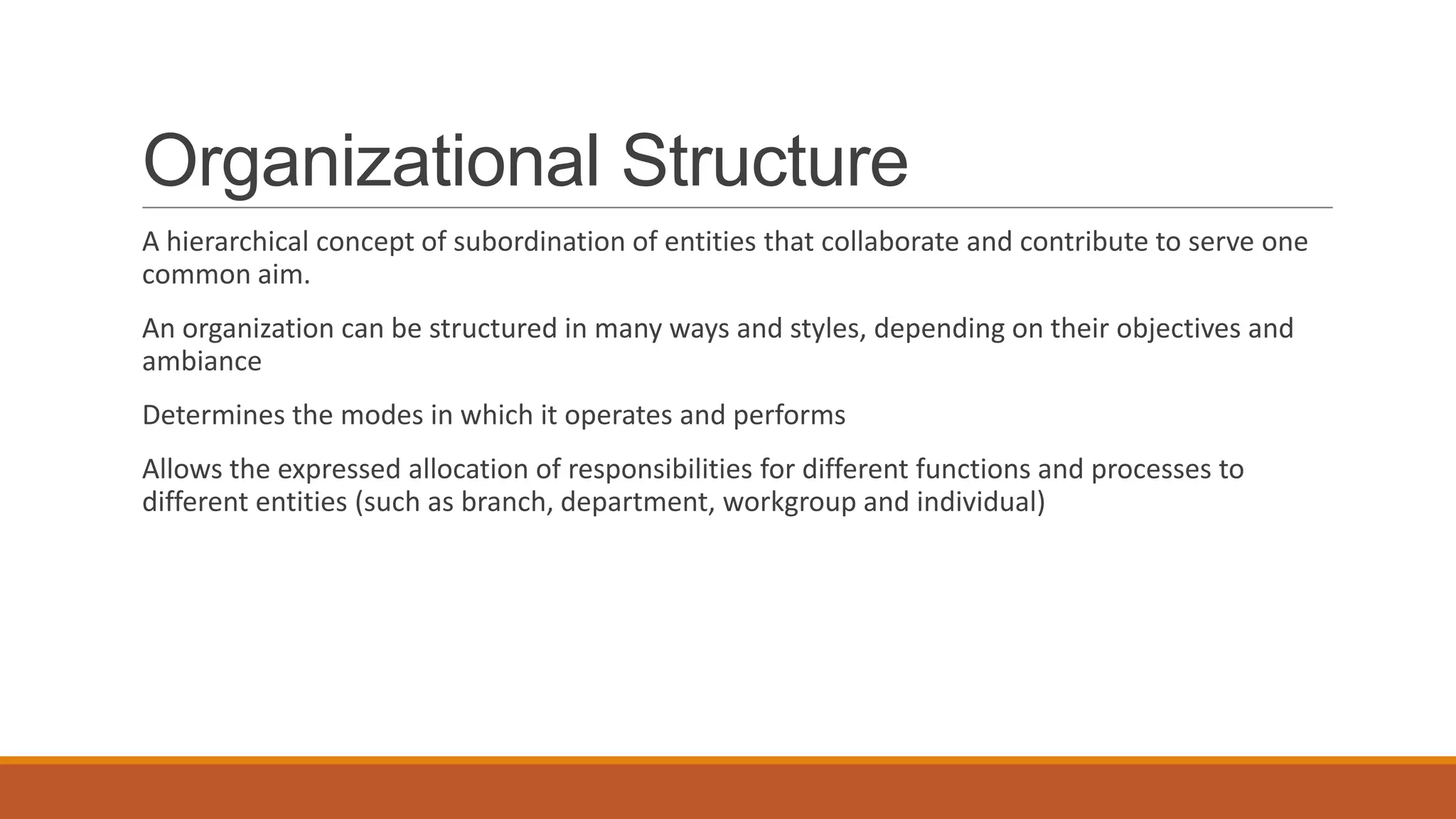 Organizational Structure

A hierarchical concept of subordination of entities that collaborate and contribute to serve one common aim.

An organization can be structured in many ways and styles, depending on their objectives and ambiance

Determines the modes in which it operates and performs

Allows the expressed allocation of responsibilities for different functions and processes to different entities (such as branch, department, workgroup and individual)